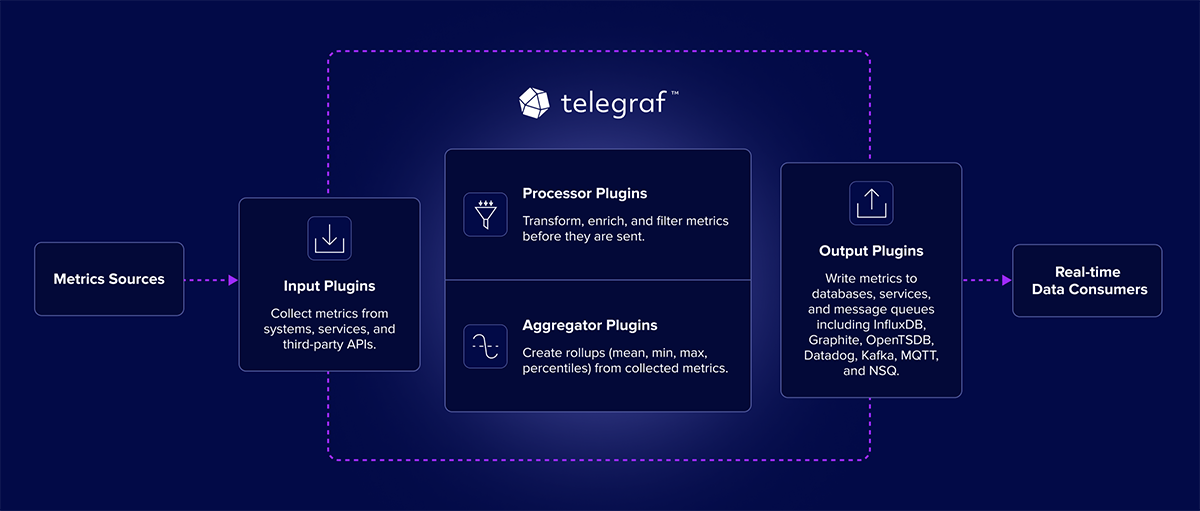 telegraf™

Metrics Sources

Input Plugins

Collect metrics from systems, services, and third-party APIs.

Processor Plugins

Transform, enrich, and filter metrics before they are sent.

Aggregator Plugins

Create rollups (mean, min, max, percentiles) from collected metrics.

Output Plugins

Write metrics to databases, services, and message queues including InfluxDB, Graphite, OpenTSDB, Datadog, Kafka, MQTT, and NSQ.

Real-time Data Consumers